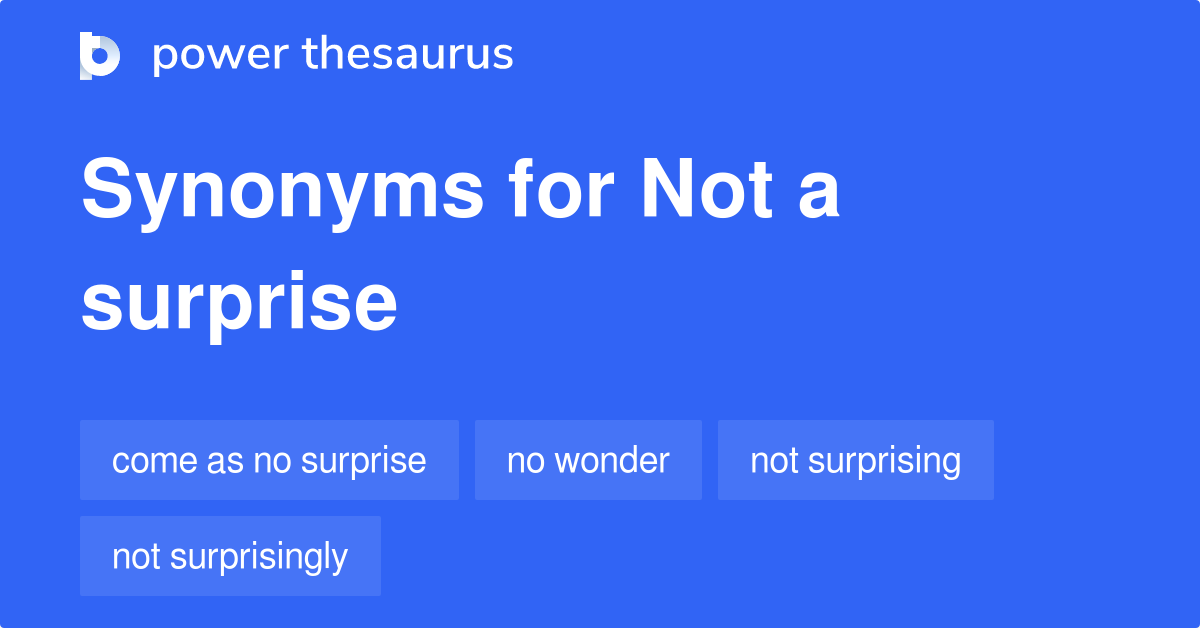 power thesaurus

Synonyms for Not a surprise

come as no surprise
no wonder
not surprising
not surprisingly